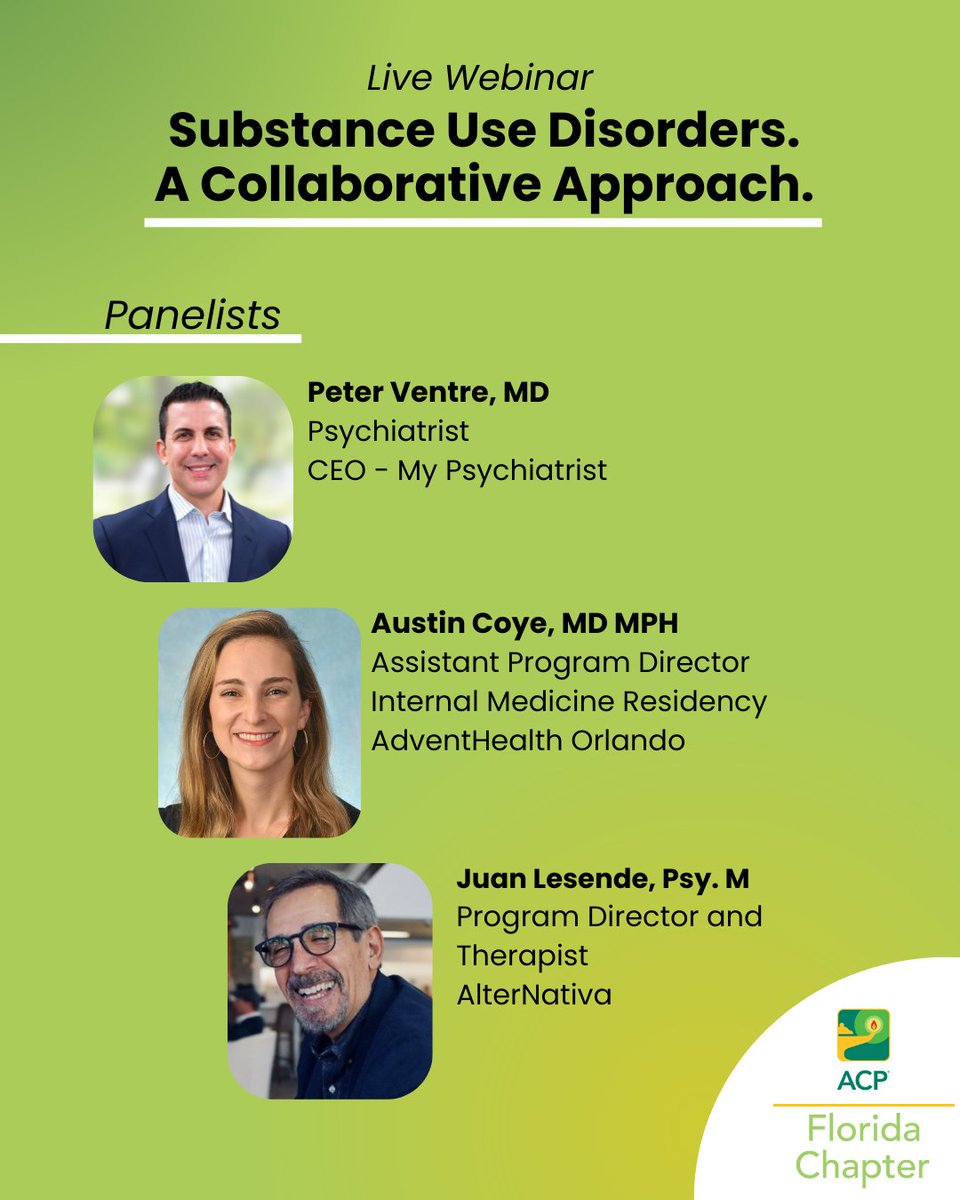 Live Webinar
Substance Use Disorders.
A Collaborative Approach.

Panelists

Peter Ventre, MD
Psychiatrist
CEO - My Psychiatrist

Austin Coye, MD MPH
Assistant Program Director
Internal Medicine Residency
AdventHealth Orlando

Juan Lesende, Psy. M
Program Director and Therapist
AlterNativa

ACP
Florida Chapter